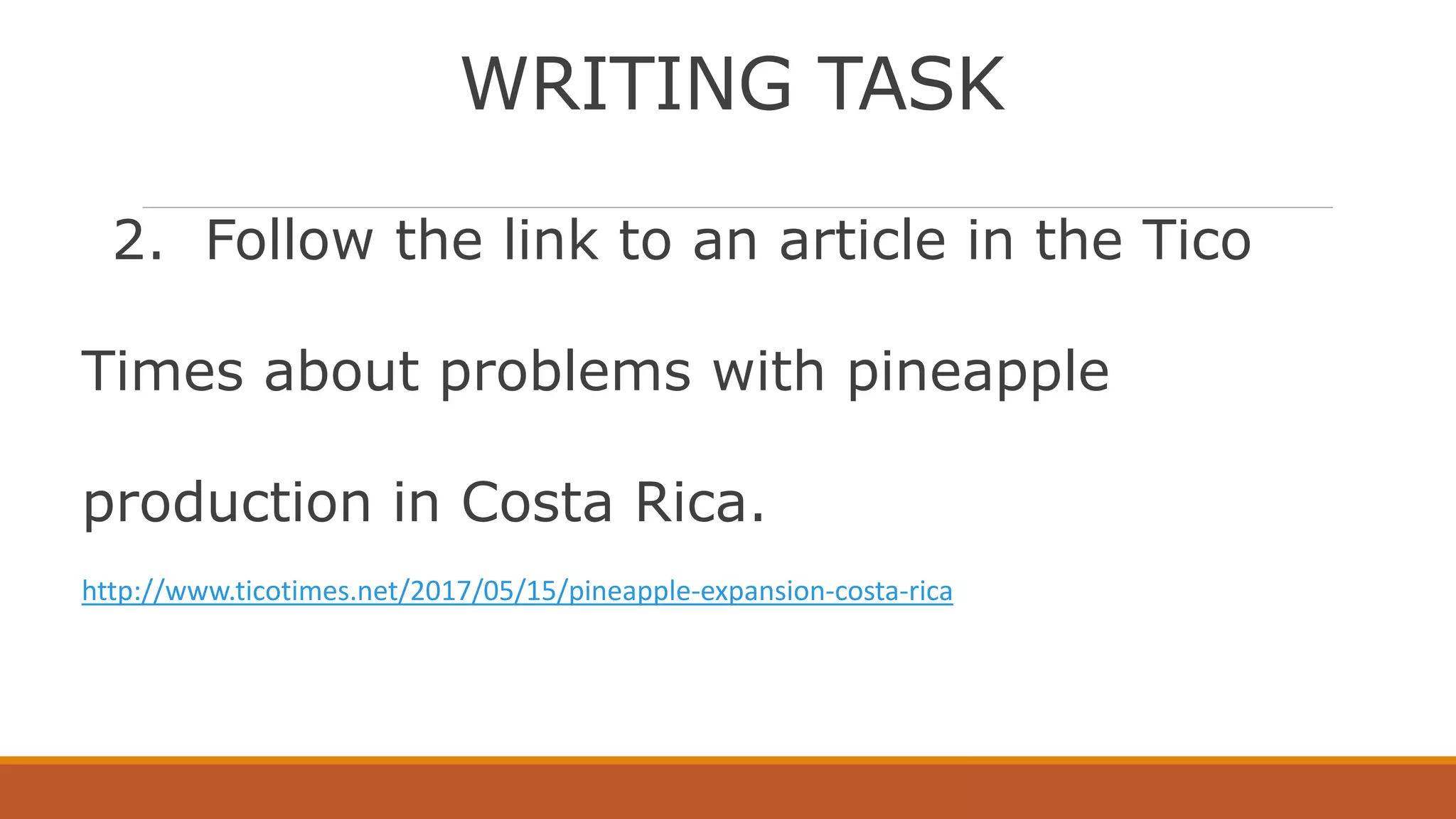 WRITING TASK

2. Follow the link to an article in the Tico Times about problems with pineapple production in Costa Rica.

http://www.ticotimes.net/2017/05/15/pineapple-expansion-costa-rica